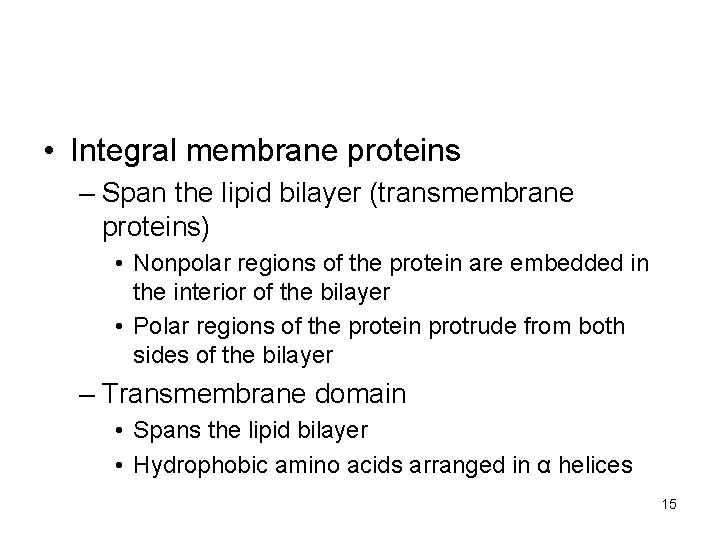 • Integral membrane proteins

– Span the lipid bilayer (transmembrane proteins)

• Nonpolar regions of the protein are embedded in the interior of the bilayer

• Polar regions of the protein protrude from both sides of the bilayer

– Transmembrane domain

• Spans the lipid bilayer

• Hydrophobic amino acids arranged in α helices

15